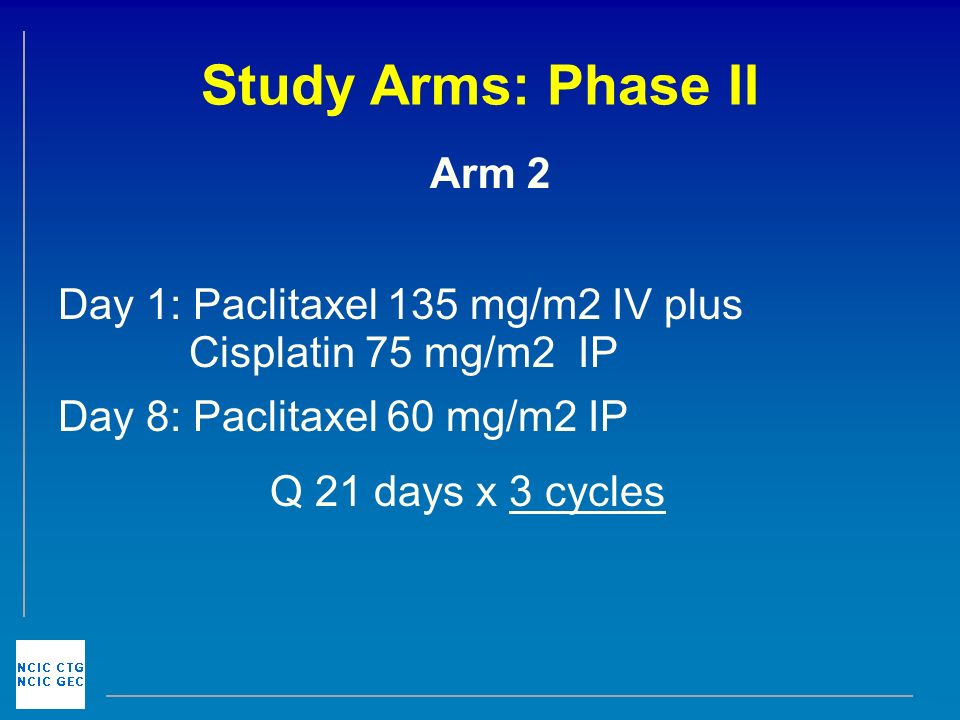 Study Arms: Phase II

Arm 2

Day 1: Paclitaxel 135 mg/m2 IV plus
Cisplatin 75 mg/m2 IP

Day 8: Paclitaxel 60 mg/m2 IP

Q 21 days x 3 cycles

NCIC CTG
NCIC GEC